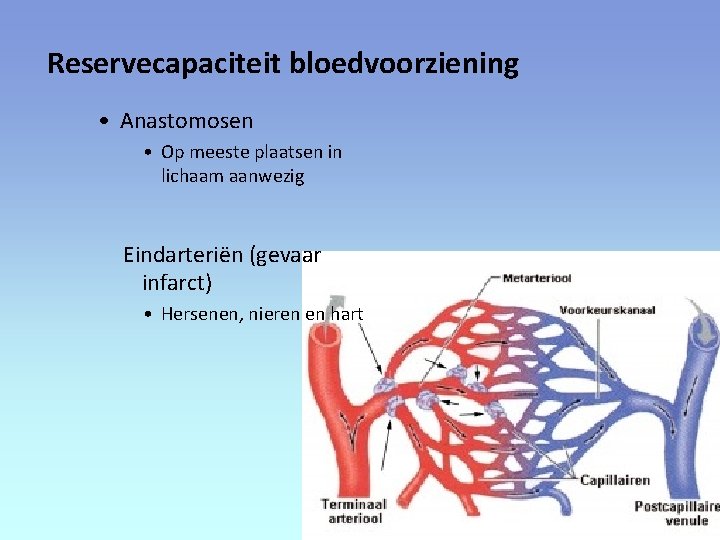 Reservecapaciteit bloedvoorziening

• Anastomosen
  • Op meeste plaatsen in lichaam aanwezig

Eindarteriën (gevaar infarct)
  • Hersenen, nieren en hart

Metarteriool
Voorkeurskanaal
Capillairen
Terminaal arteriool
Postcapillaire venule